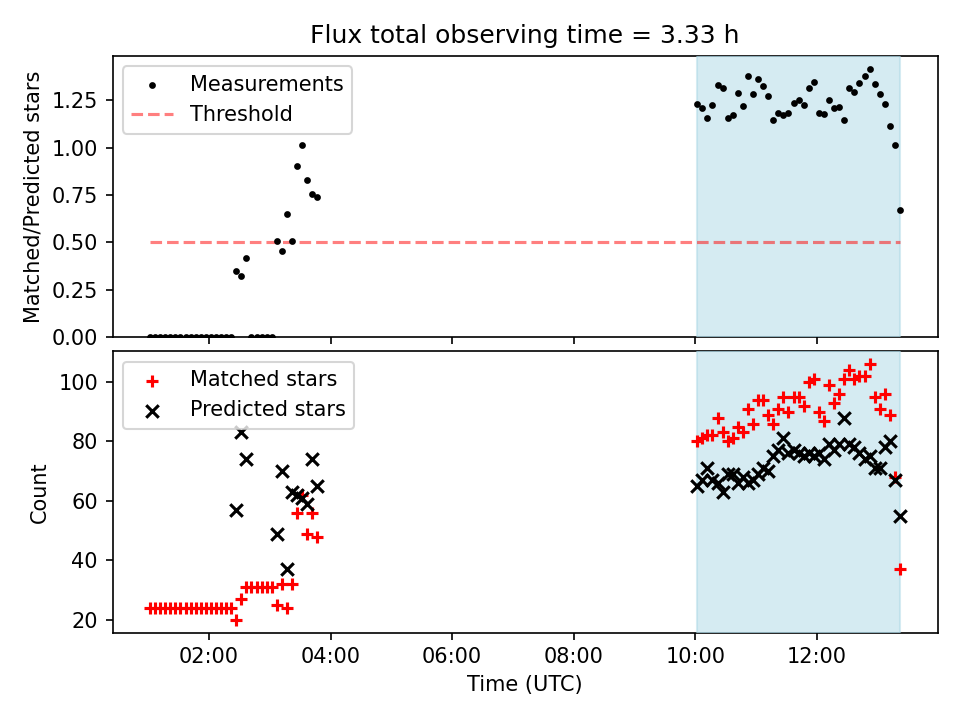 Flux total observing time = 3.33 h

Measurements
Threshold

Matched/Predicted stars

1.25
1.00
0.75
0.50
0.25
0.00

Matched stars
Predicted stars

Count

100
80
60
40
20

02:00
04:00
06:00
08:00
10:00
12:00

Time (UTC)